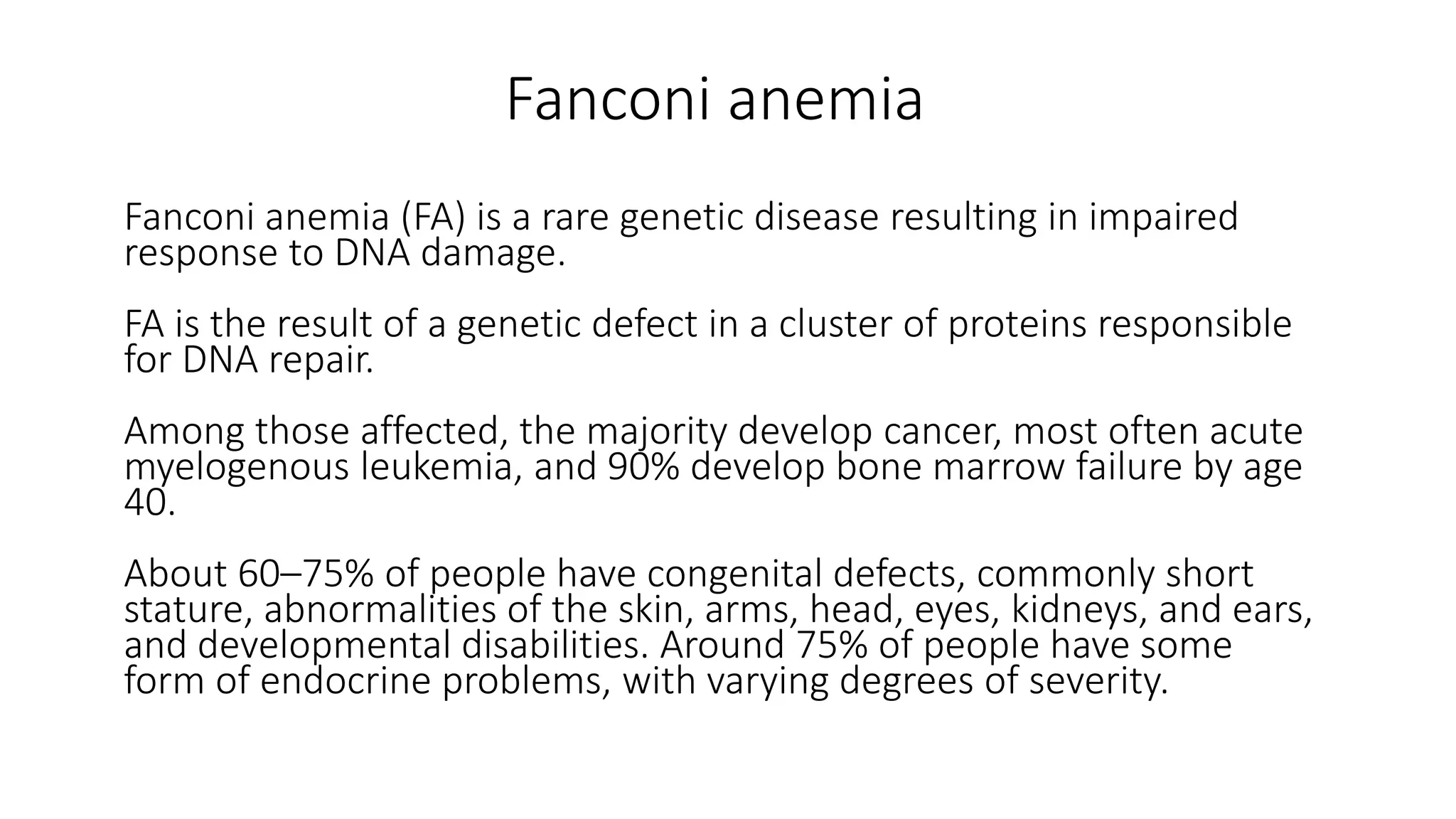 Fanconi anemia

Fanconi anemia (FA) is a rare genetic disease resulting in impaired response to DNA damage.

FA is the result of a genetic defect in a cluster of proteins responsible for DNA repair.

Among those affected, the majority develop cancer, most often acute myelogenous leukemia, and 90% develop bone marrow failure by age 40.

About 60–75% of people have congenital defects, commonly short stature, abnormalities of the skin, arms, head, eyes, kidneys, and ears, and developmental disabilities. Around 75% of people have some form of endocrine problems, with varying degrees of severity.